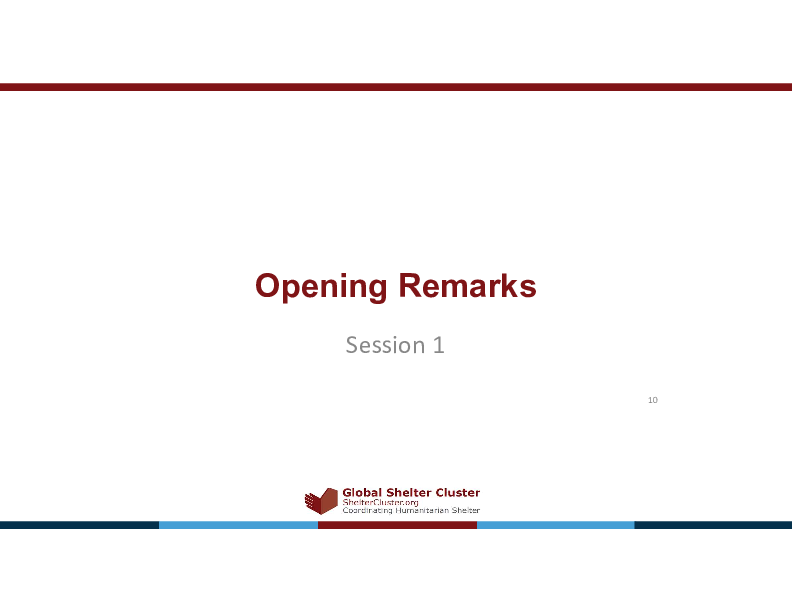 Opening Remarks

Session 1

10

Global Shelter Cluster
ShelterCluster.org
Coordinating Humanitarian Shelter